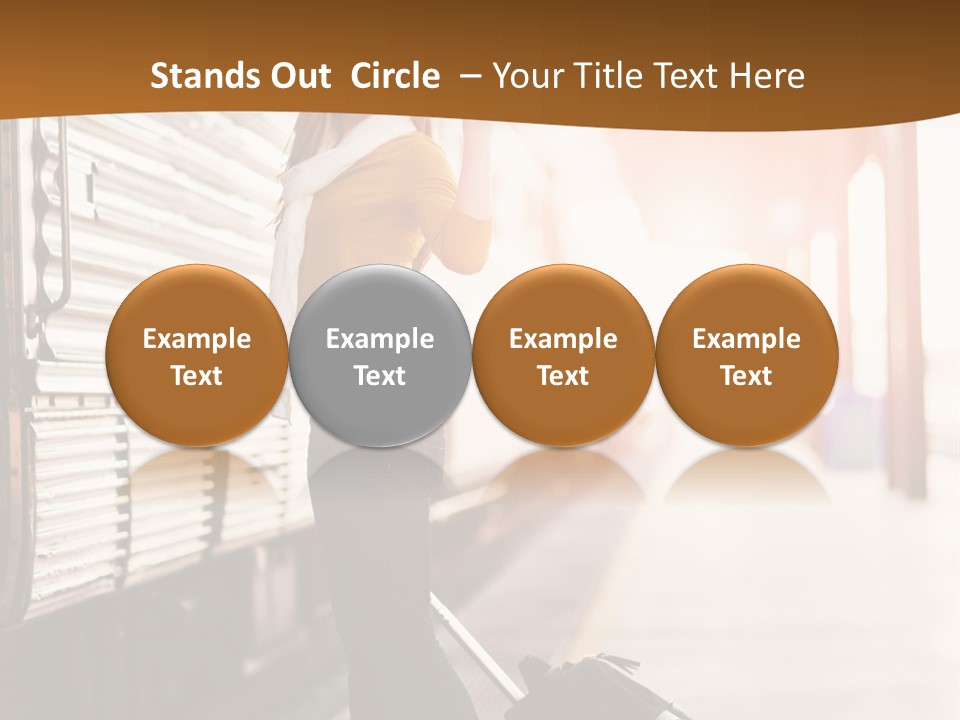 Stands Out Circle – Your Title Text Here

Example Text

Example Text

Example Text

Example Text